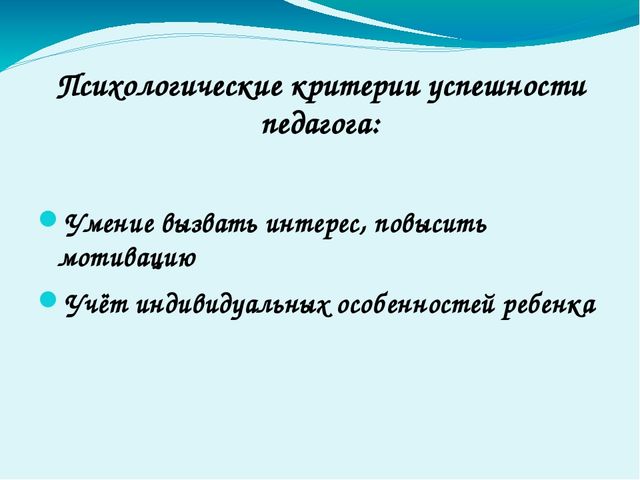 Психологические критерии успешности педагога:

Умение вызвать интерес, повысить мотивацию

Учёт индивидуальных особенностей ребенка